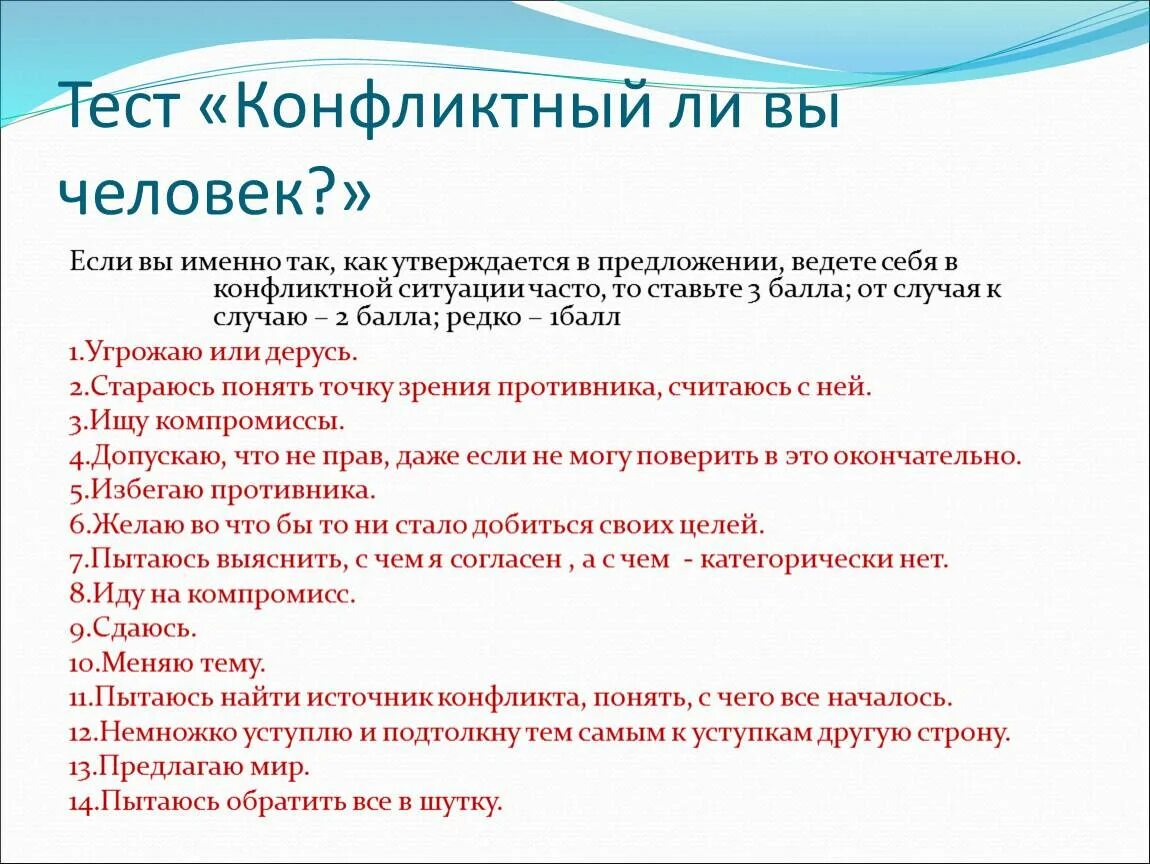 Тест «Конфликтный ли вы человек?»

Если вы именно так, как утверждается в предложении, ведете себя в конфликтной ситуации часто, то ставьте 3 балла; от случая к случаю – 2 балла; редко – 1балл

1.Угрожаю или дерусь.
2.Стараюсь понять точку зрения противника, считаюсь с ней.
3.Ищу компромиссы.
4.Допускаю, что не прав, даже если не могу поверить в это окончательно.
5.Избегаю противника.
6.Желаю во что бы то ни стало добиться своих целей.
7.Пытаюсь выяснить, с чем я согласен , а с чем - категорически нет.
8.Иду на компромисс.
9.Сдаюсь.
10.Меняю тему.
11.Пытаюсь найти источник конфликта, понять, с чего все началось.
12.Немножко уступлю и подтолкну тем самым к уступкам другую строну.
13.Предлагаю мир.
14.Пытаюсь обратить все в шутку.